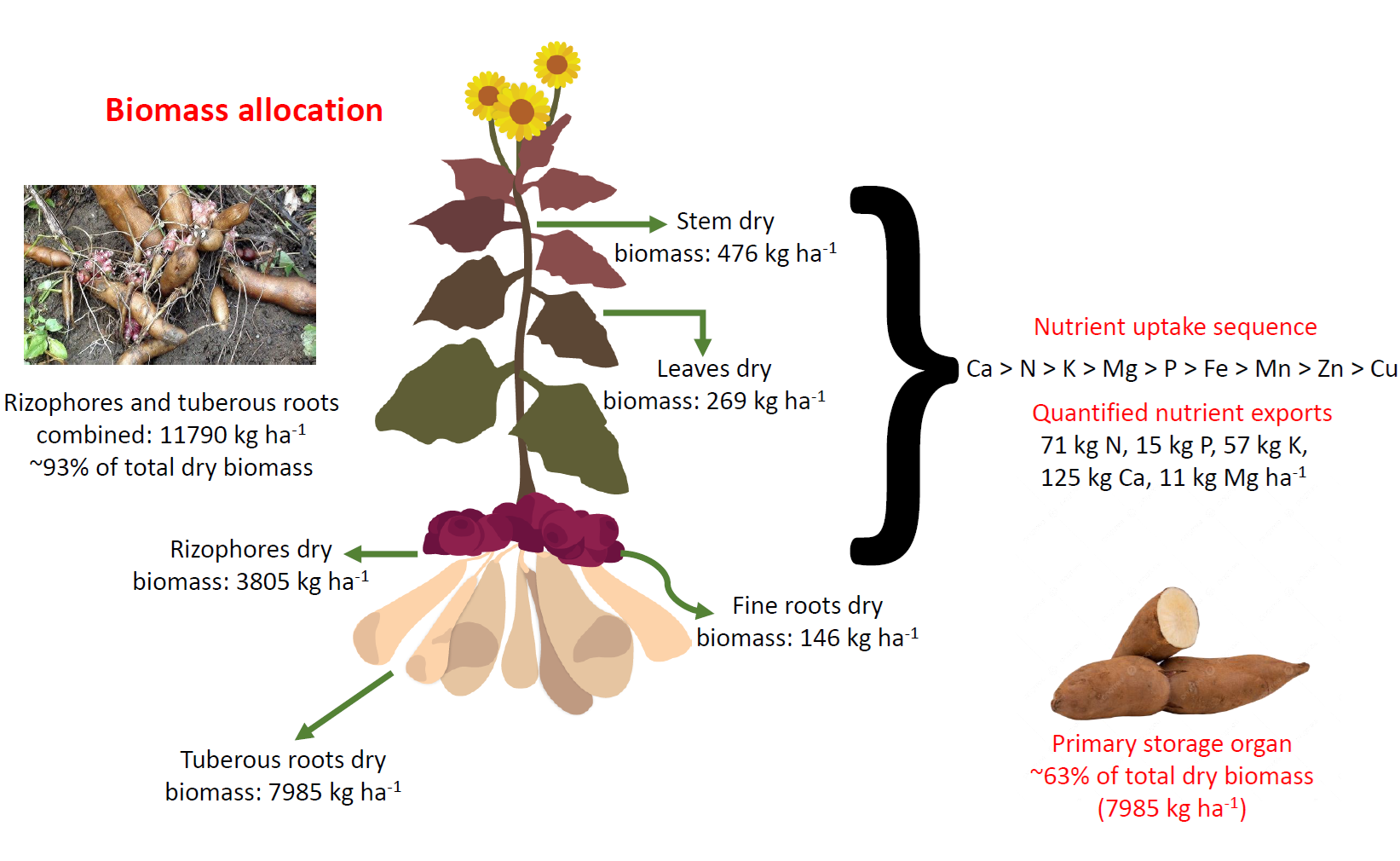 Biomass allocation

Rizophores and tuberous roots combined: 11790 kg ha$^{-1}$
~93% of total dry biomass

Stem dry biomass: 476 kg ha$^{-1}$

Leaves dry biomass: 269 kg ha$^{-1}$

Rizophores dry biomass: 3805 kg ha$^{-1}$

Fine roots dry biomass: 146 kg ha$^{-1}$

Tuberous roots dry biomass: 7985 kg ha$^{-1}$

Nutrient uptake sequence
Ca > N > K > Mg > P > Fe > Mn > Zn > Cu

Quantified nutrient exports
71 kg N, 15 kg P, 57 kg K, 125 kg Ca, 11 kg Mg ha$^{-1}$

Primary storage organ
~63% of total dry biomass
(7985 kg ha$^{-1}$)